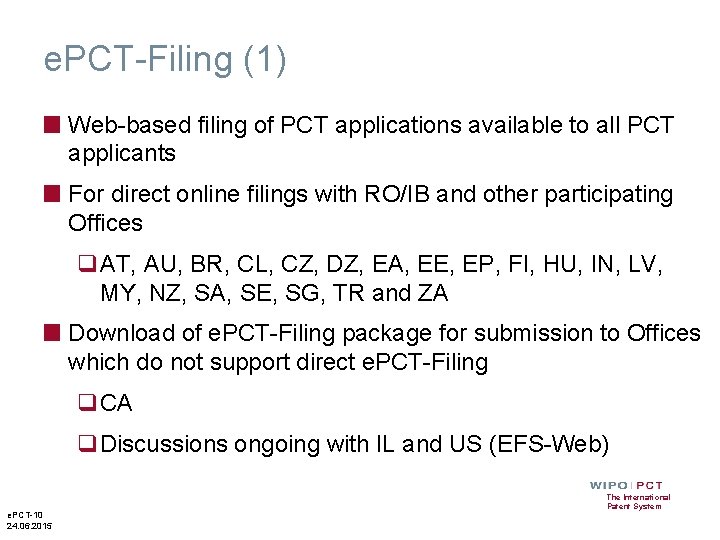 ePCT-Filing (1)

Web-based filing of PCT applications available to all PCT applicants

For direct online filings with RO/IB and other participating Offices

AT, AU, BR, CL, CZ, DZ, EA, EE, EP, FI, HU, IN, LV, MY, NZ, SA, SE, SG, TR and ZA

Download of ePCT-Filing package for submission to Offices which do not support direct ePCT-Filing

CA

Discussions ongoing with IL and US (EFS-Web)

WIPO | PCT
The International Patent System

ePCT-10
24.06.2015